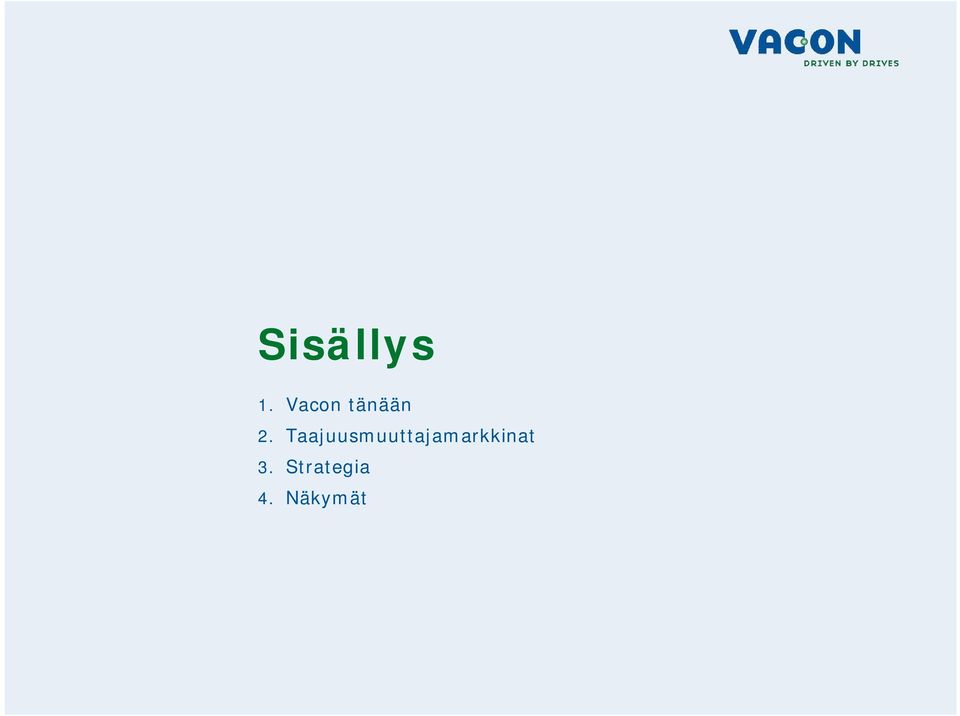 VACON
DRIVEN BY DRIVES

Sisällys

1. Vacon tänään
2. Taajuusmuuttajamarkkinat
3. Strategia
4. Näkymät